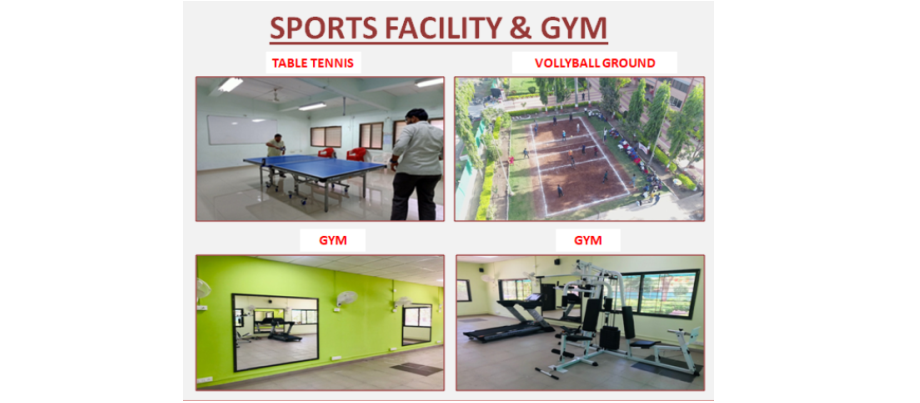 SPORTS FACILITY & GYM

TABLE TENNIS

VOLLYBALL GROUND

GYM

GYM